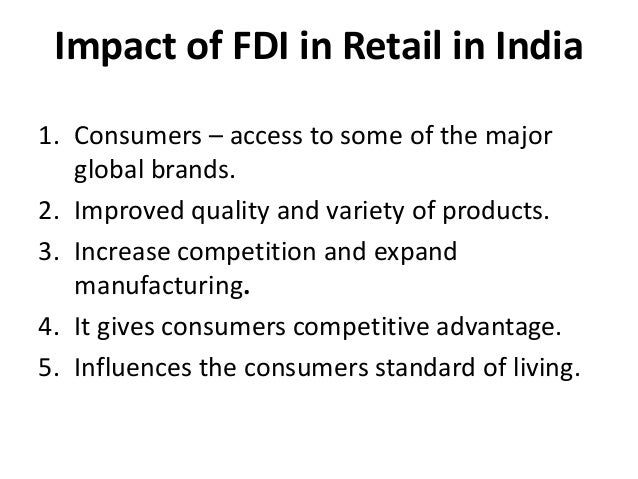 Impact of FDI in Retail in India

1. Consumers – access to some of the major global brands.
2. Improved quality and variety of products.
3. Increase competition and expand manufacturing.
4. It gives consumers competitive advantage.
5. Influences the consumers standard of living.